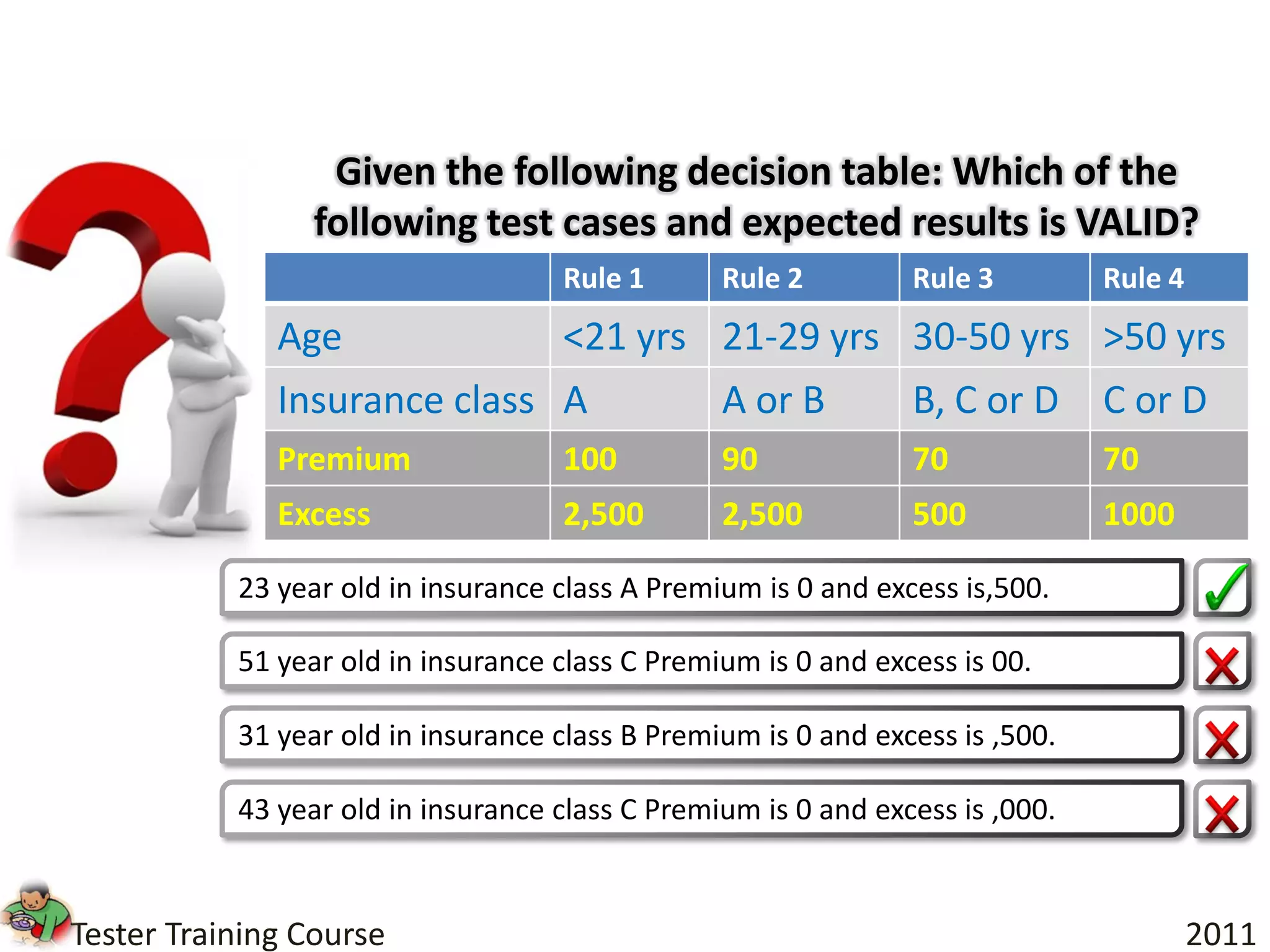 Given the following decision table: Which of the following test cases and expected results is VALID?

| | Rule 1 | Rule 2 | Rule 3 | Rule 4 |
|---|---|---|---|---|
| Age | <21 yrs | 21-29 yrs | 30-50 yrs | >50 yrs |
| Insurance class | A | A or B | B, C or D | C or D |
| Premium | 100 | 90 | 70 | 70 |
| Excess | 2,500 | 2,500 | 500 | 1000 |

23 year old in insurance class A Premium is 0 and excess is,500.

51 year old in insurance class C Premium is 0 and excess is 00.

31 year old in insurance class B Premium is 0 and excess is ,500.

43 year old in insurance class C Premium is 0 and excess is ,000.

Tester Training Course

2011